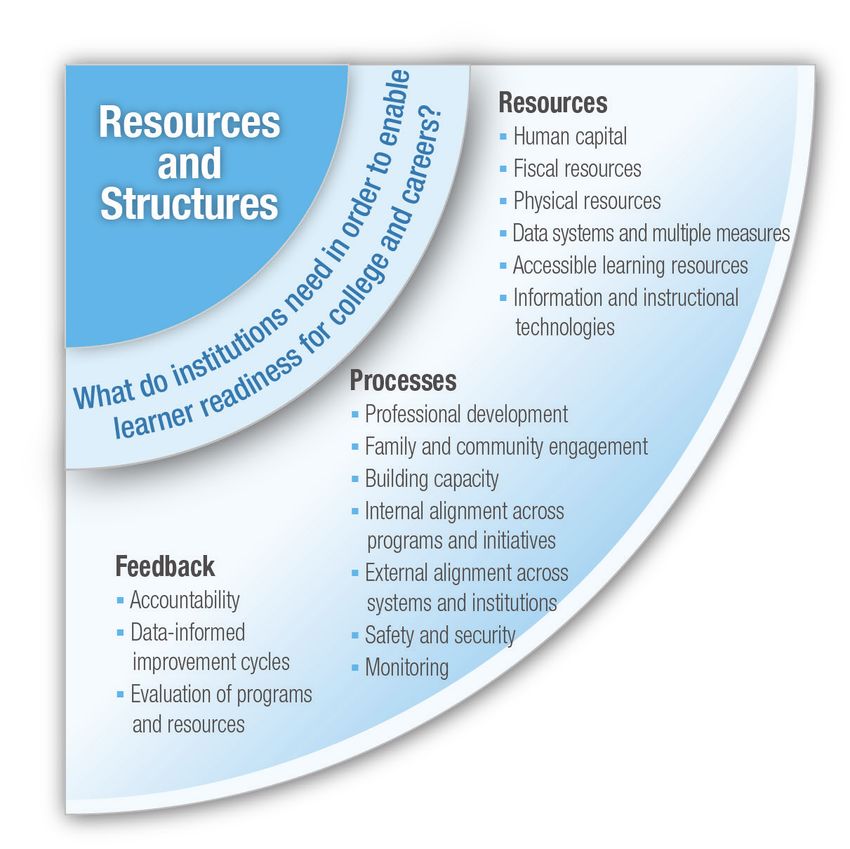 Resources and Structures

What do institutions need in order to enable learner readiness for college and careers?

Resources
- Human capital
- Fiscal resources
- Physical resources
- Data systems and multiple measures
- Accessible learning resources
- Information and instructional technologies

Processes
- Professional development
- Family and community engagement
- Building capacity
- Internal alignment across programs and initiatives
- External alignment across systems and institutions
- Safety and security
- Monitoring

Feedback
- Accountability
- Data-informed improvement cycles
- Evaluation of programs and resources